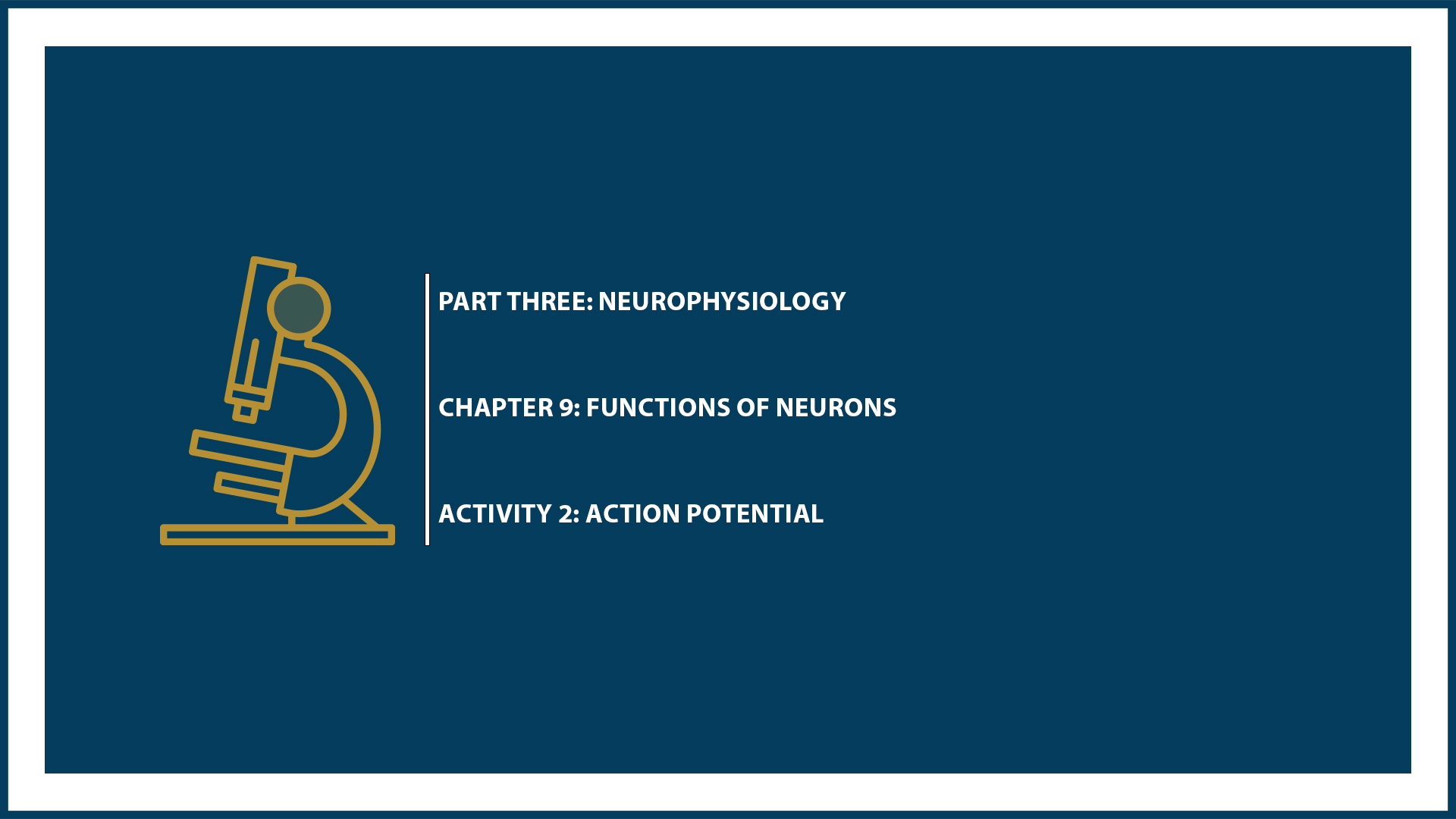 PART THREE: NEUROPHYSIOLOGY

CHAPTER 9: FUNCTIONS OF NEURONS

ACTIVITY 2: ACTION POTENTIAL